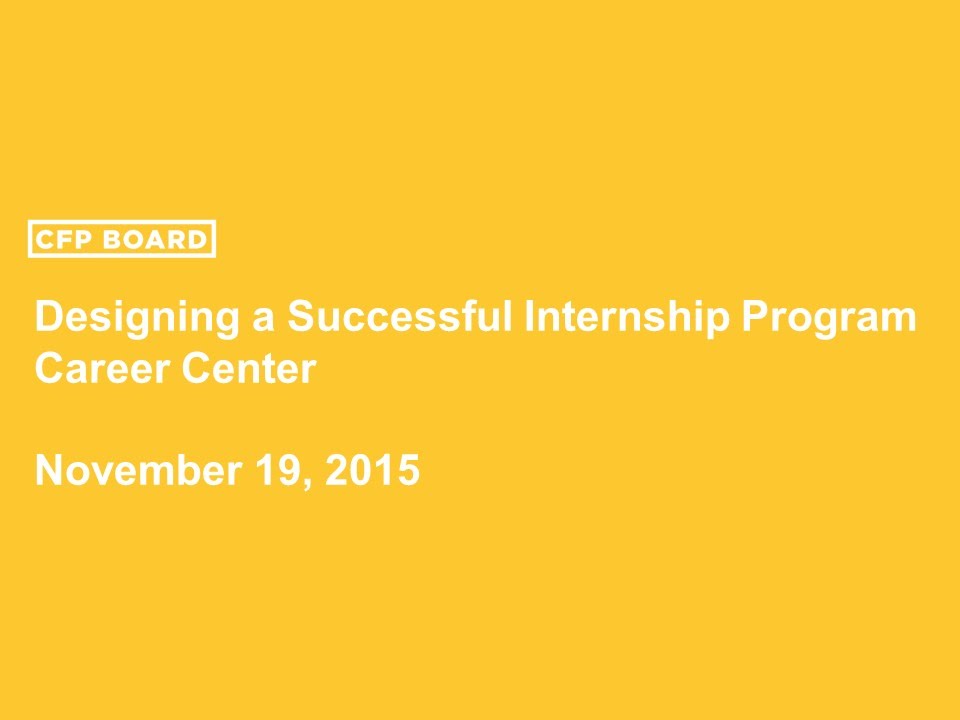 CFP BOARD

Designing a Successful Internship Program
Career Center

November 19, 2015